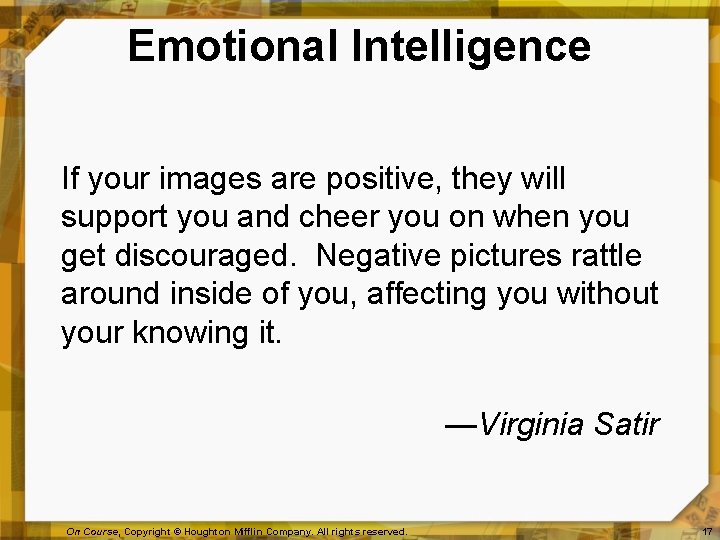 Emotional Intelligence

If your images are positive, they will support you and cheer you on when you get discouraged.  Negative pictures rattle around inside of you, affecting you without your knowing it.

—Virginia Satir

On Course, Copyright © Houghton Mifflin Company. All rights reserved.

17